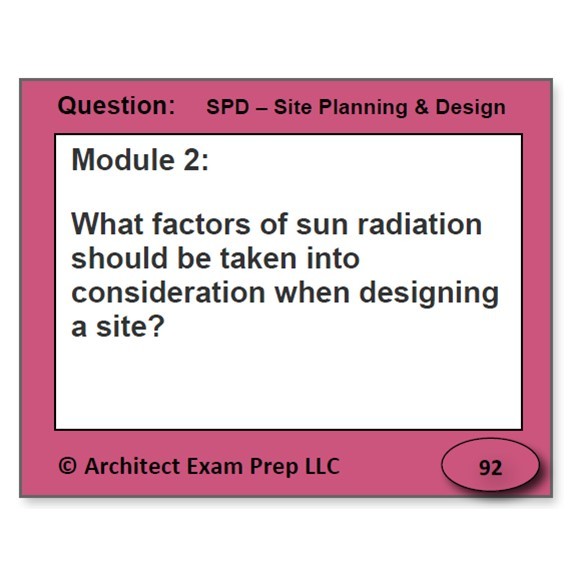 Question: SPD – Site Planning & Design

Module 2:

What factors of sun radiation should be taken into consideration when designing a site?

© Architect Exam Prep LLC

92